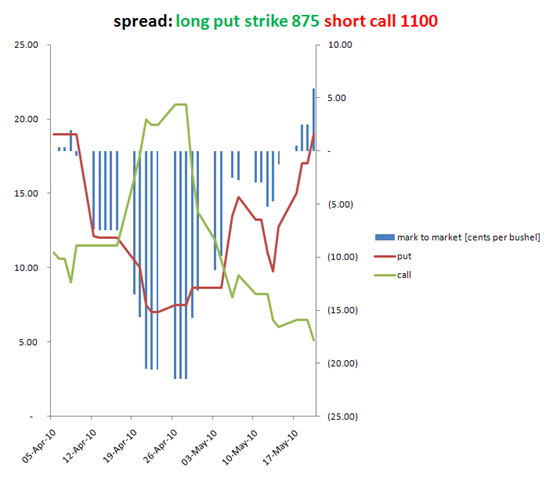 spread: long put strike 875 short call 1100

25.00
20.00
15.00
10.00
5.00
-

10.00
5.00
-
(5.00)
(10.00)
(15.00)
(20.00)
(25.00)

05-Apr-10
12-Apr-10
19-Apr-10
26-Apr-10
03-May-10
10-May-10
17-May-10

mark to market [cents per bushel]
put
call